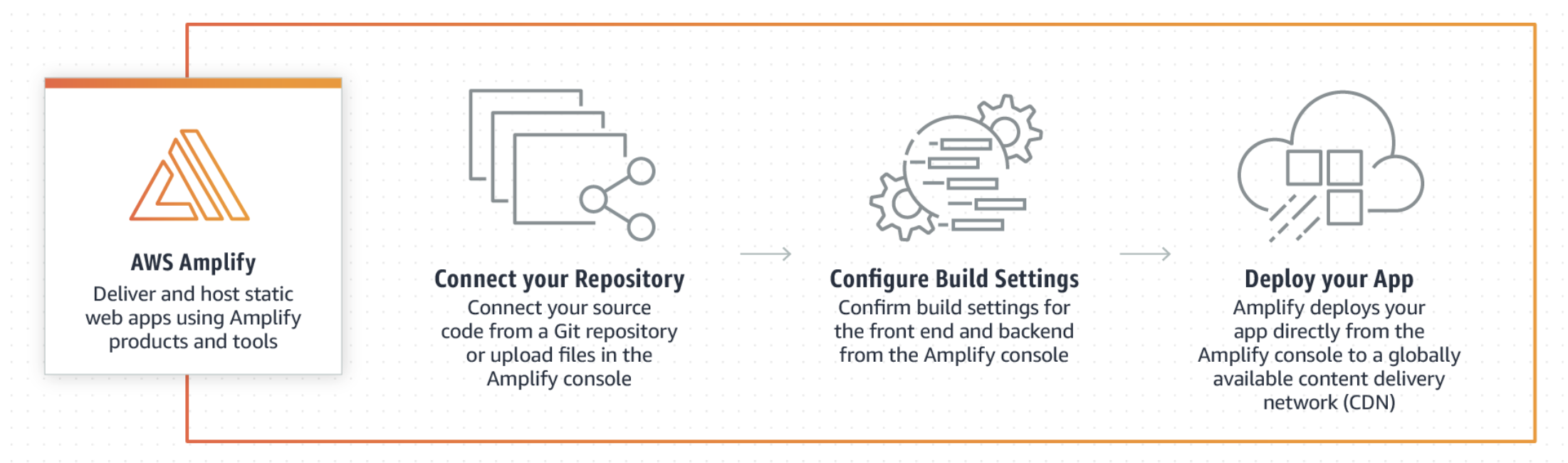 AWS Amplify
Deliver and host static web apps using Amplify products and tools

Connect your Repository
Connect your source code from a Git repository or upload files in the Amplify console

Configure Build Settings
Confirm build settings for the front end and backend from the Amplify console

Deploy your App
Amplify deploys your app directly from the Amplify console to a globally available content delivery network (CDN)